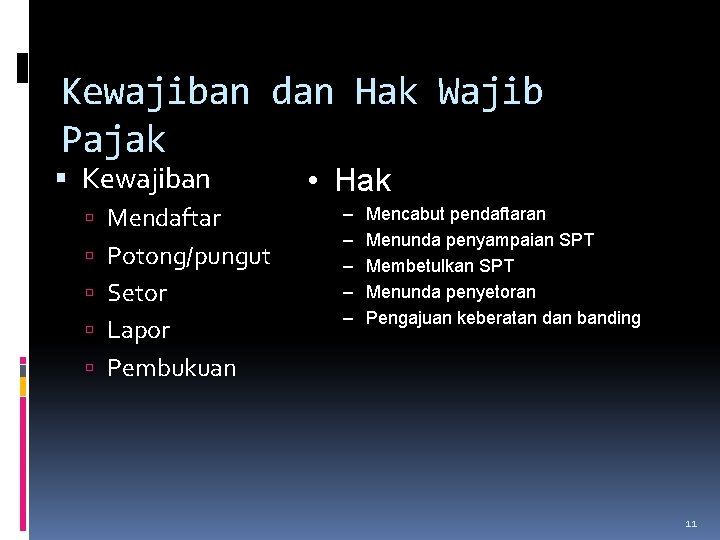 Kewajiban dan Hak Wajib Pajak

▪ Kewajiban
▫ Mendaftar
▫ Potong/pungut
▫ Setor
▫ Lapor
▫ Pembukuan

• Hak
– Mencabut pendaftaran
– Menunda penyampaian SPT
– Membetulkan SPT
– Menunda penyetoran
– Pengajuan keberatan dan banding

11